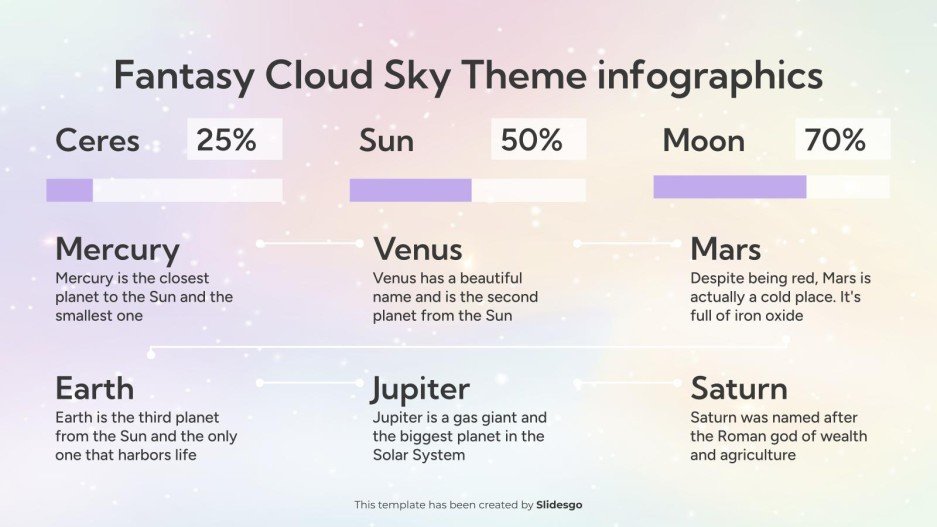 Fantasy Cloud Sky Theme infographics

Ceres 25%

Sun 50%

Moon 70%

Mercury
Mercury is the closest planet to the Sun and the smallest one

Venus
Venus has a beautiful name and is the second planet from the Sun

Mars
Despite being red, Mars is actually a cold place. It's full of iron oxide

Earth
Earth is the third planet from the Sun and the only one that harbors life

Jupiter
Jupiter is a gas giant and the biggest planet in the Solar System

Saturn
Saturn was named after the Roman god of wealth and agriculture

This template has been created by Slidesgo